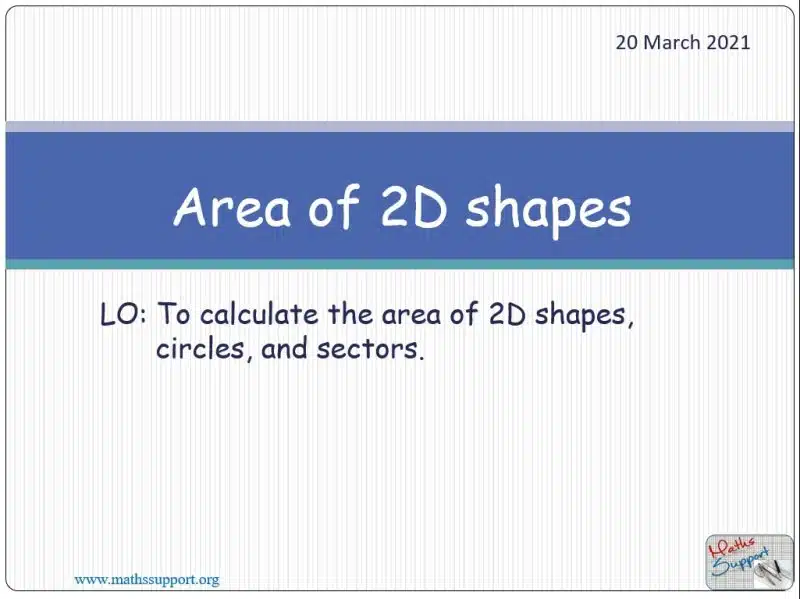 20 March 2021

Area of 2D shapes

LO: To calculate the area of 2D shapes, circles, and sectors.

www.mathssupport.org

Maths Support